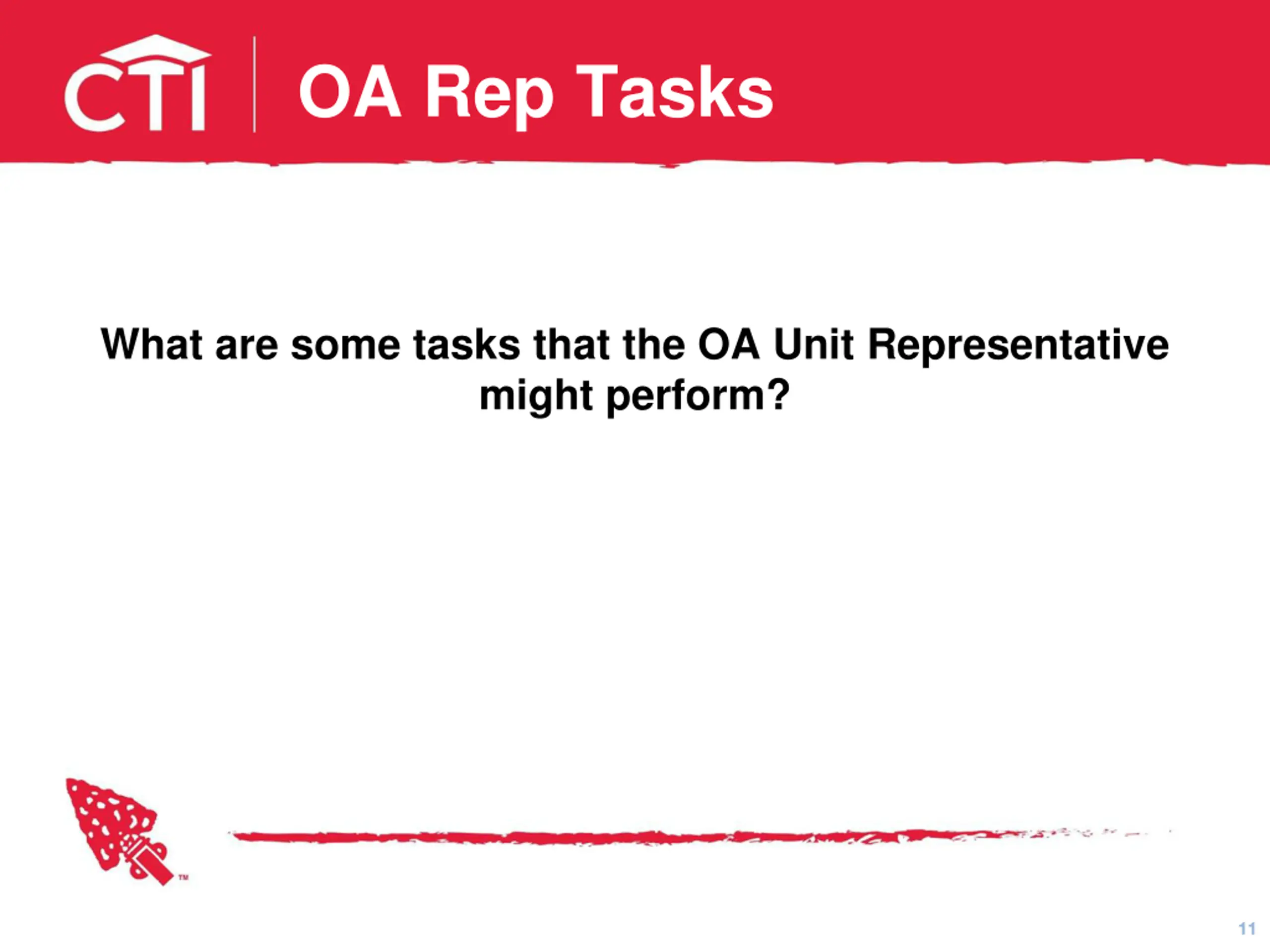 CTI

OA Rep Tasks

What are some tasks that the OA Unit Representative might perform?

™

11